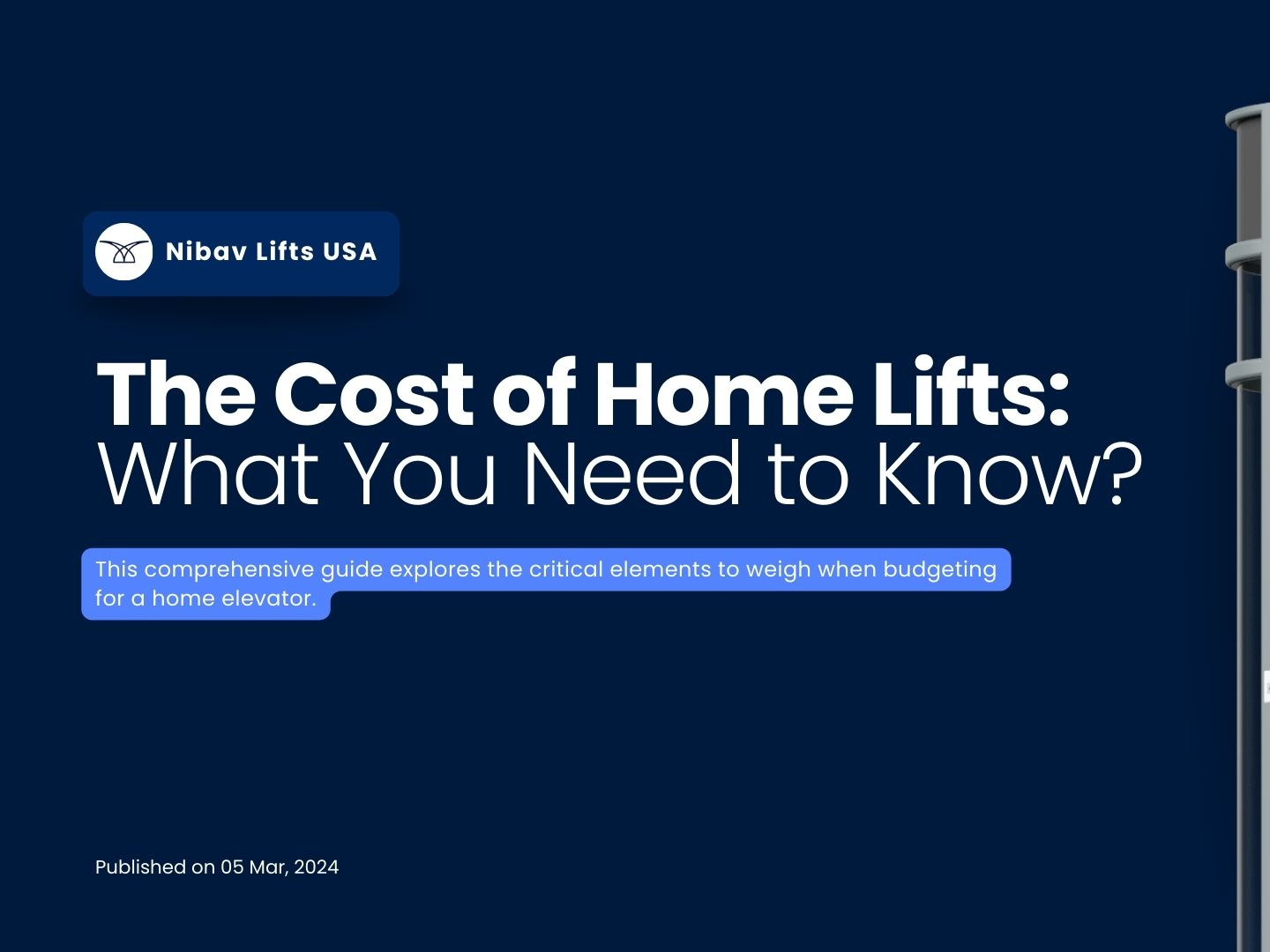 Nibav Lifts USA

The Cost of Home Lifts:
What You Need to Know?

This comprehensive guide explores the critical elements to weigh when budgeting for a home elevator.

Published on 05 Mar, 2024